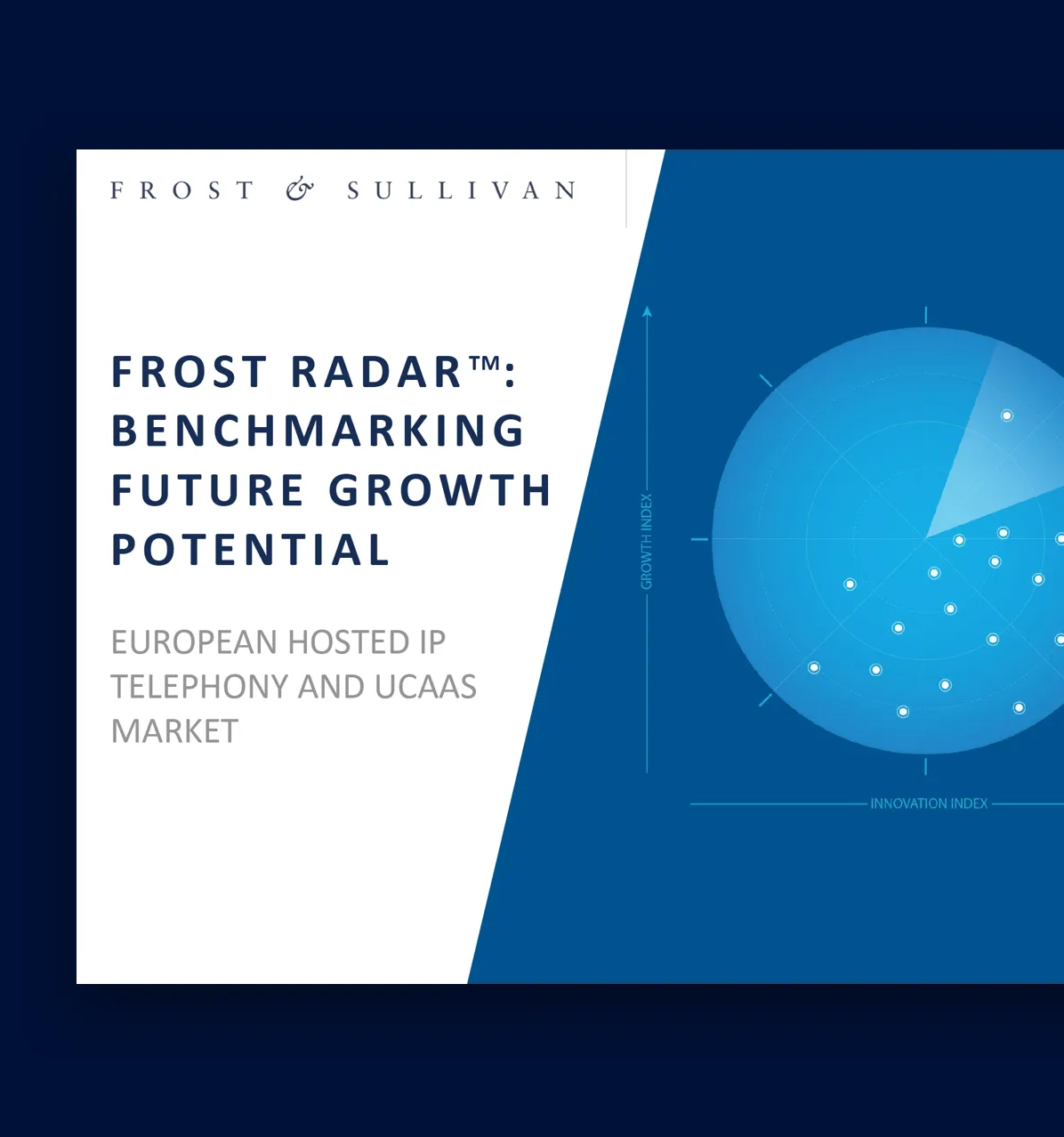 FROST & SULLIVAN

FROST RADAR™: BENCHMARKING FUTURE GROWTH POTENTIAL

EUROPEAN HOSTED IP TELEPHONY AND UCAAS MARKET

GROWTH INDEX

INNOVATION INDEX